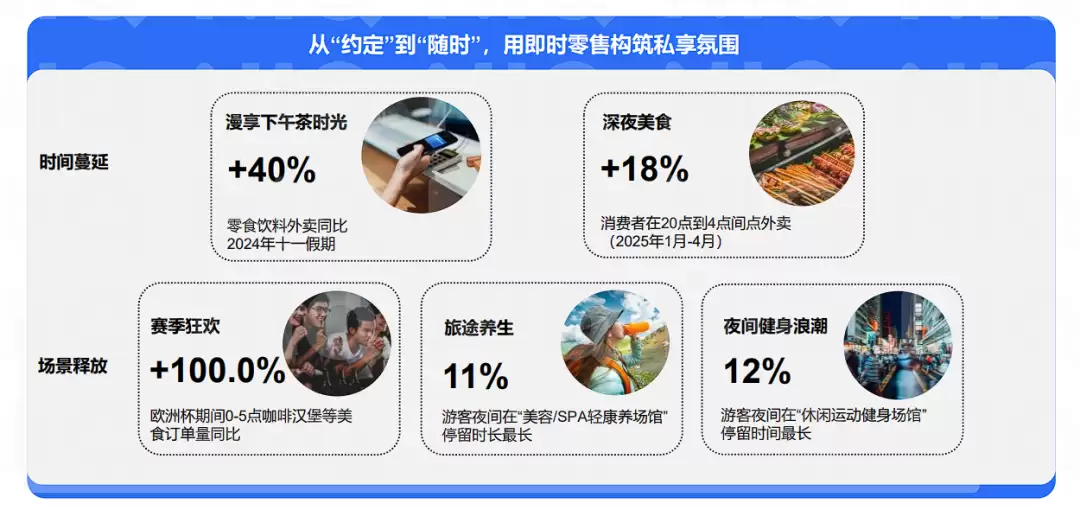 从“约定”到“随时”，用即时零售构筑私享氛围

时间蔓延

漫享下午茶时光

+40%

零食饮料外卖同比
2024年十一假期

深夜美食

+18%

消费者在20点到4点间点外卖
（2025年1月-4月）

场景释放

赛季狂欢

+100.0%

欧洲杯期间0-5点咖啡汉堡等美食订单量同比

旅途养生

11%

游客夜间在“美容/SPA轻康养场馆”停留时长最长

夜间健身浪潮

12%

游客夜间在“休闲运动健身场馆”停留时间最长